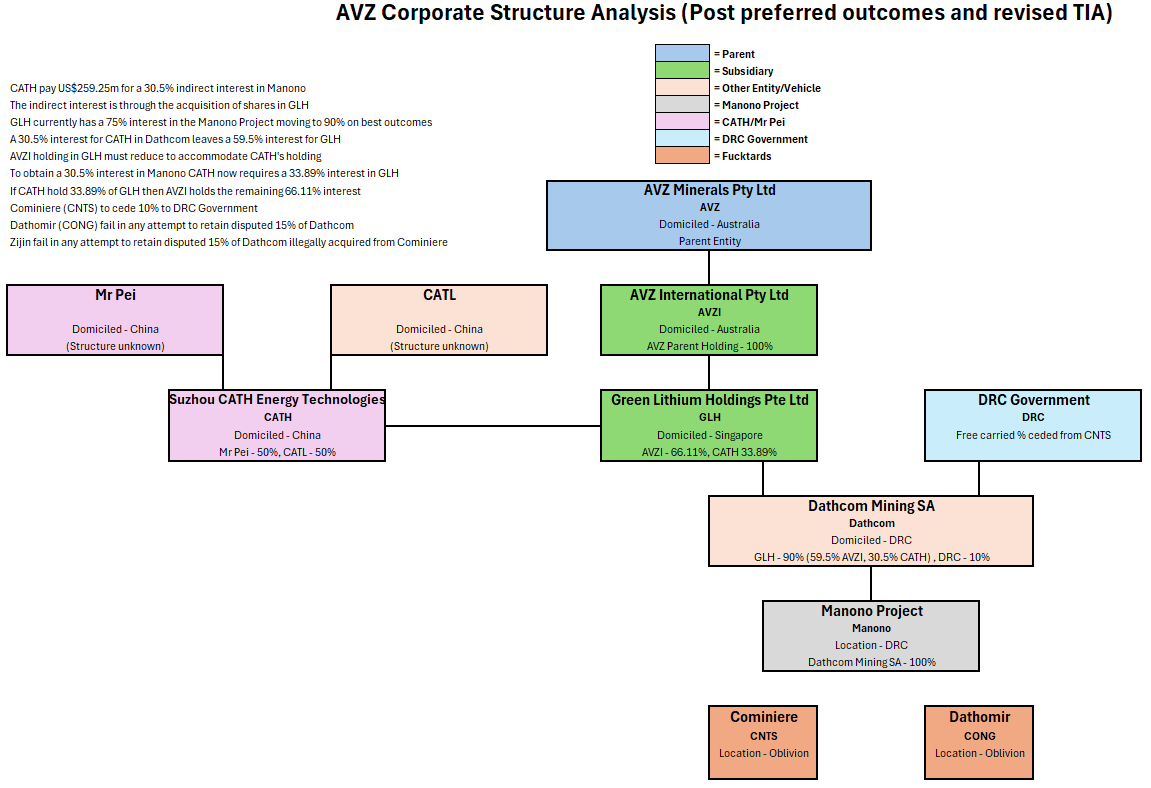 AVZ Corporate Structure Analysis (Post preferred outcomes and revised TIA)

= Parent
= Subsidiary
= Other Entity/Vehicle
= Manono Project
= CATH/Mr Pei
= DRC Government
= Fucktards

CATH pay US$259.25m for a 30.5% indirect interest in Manono
The indirect interest is through the acquisition of shares in GLH
GLH currently has a 75% interest in the Manono Project moving to 90% on best outcomes
A 30.5% interest for CATH in Dathcom leaves a 59.5% interest for GLH
AVZI holding in GLH must reduce to accommodate CATH's holding
To obtain a 30.5% interest in Manono CATH now requires a 33.89% interest in GLH
If CATH hold 33.89% of GLH then AVZI holds the remaining 66.11% interest
Cominiere (CNTS) to cede 10% to DRC Government
Dathomir (CONG) fail in any attempt to retain disputed 15% of Dathcom
Zijin fail in any attempt to retain disputed 15% of Dathcom illegally acquired from Cominiere

AVZ Minerals Pty Ltd
AVZ
Domiciled - Australia
Parent Entity

Mr Pei
Domiciled - China
(Structure unknown)

CATL
Domiciled - China
(Structure unknown)

AVZ International Pty Ltd
AVZI
Domiciled - Australia
AVZ Parent Holding - 100%

Suzhou CATH Energy Technologies
CATH
Domiciled - China
Mr Pei - 50%, CATL - 50%

Green Lithium Holdings Pte Ltd
GLH
Domiciled - Singapore
AVZI - 66.11%, CATH 33.89%

DRC Government
DRC
Free carried % ceded from CNTS

Dathcom Mining SA
Dathcom
Domiciled - DRC
GLH - 90% (59.5% AVZI, 30.5% CATH) , DRC - 10%

Manono Project
Manono
Location - DRC
Dathcom Mining SA - 100%

Cominiere
CNTS
Location - Oblivion

Dathomir
CONG
Location - Oblivion